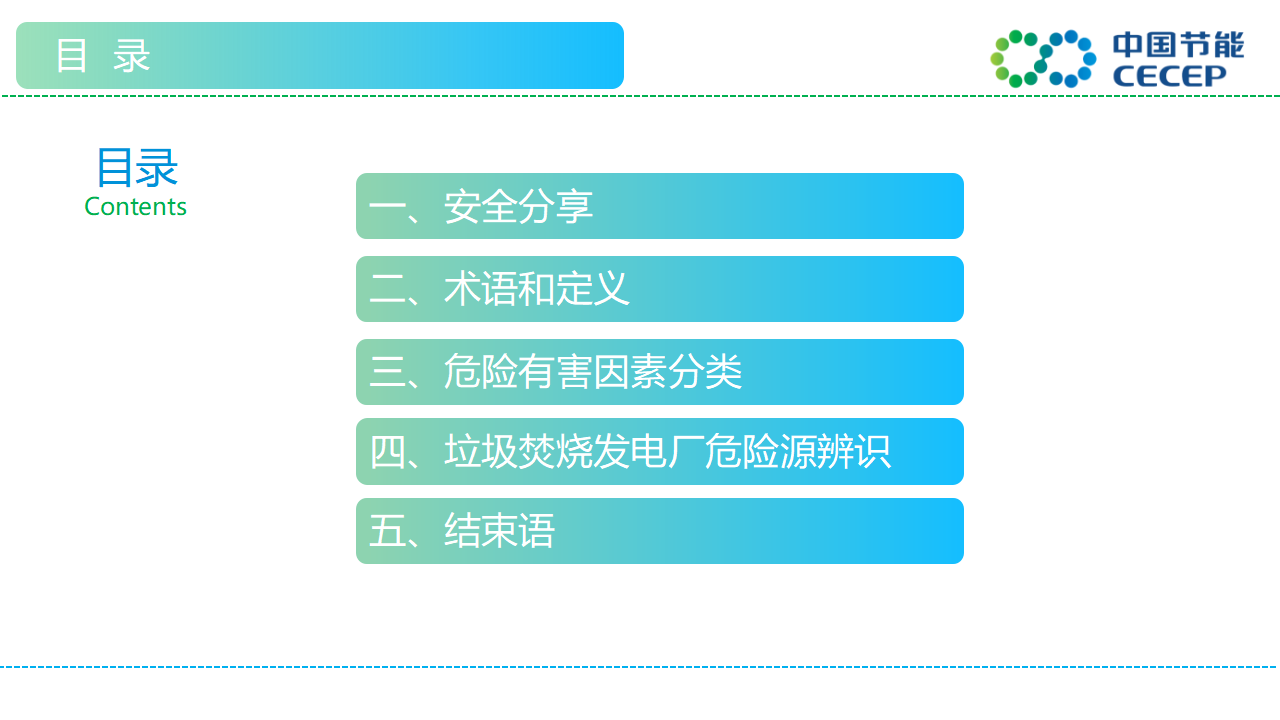 目 录

中国节能
CECEP

目录
Contents

一、安全分享

二、术语和定义

三、危险有害因素分类

四、垃圾焚烧发电厂危险源辨识

五、结束语